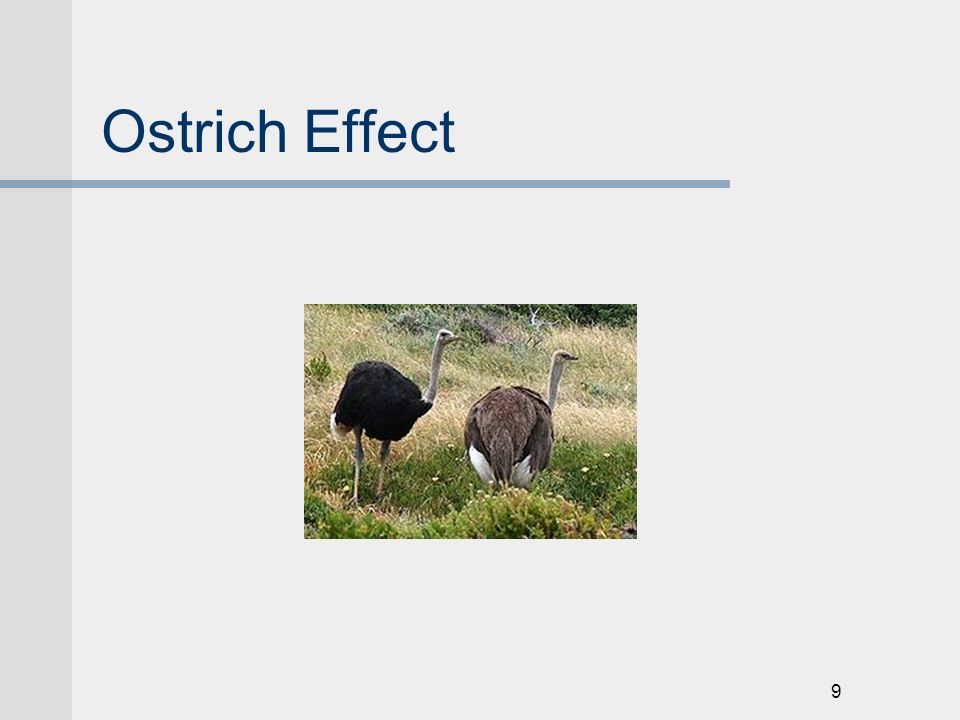 Ostrich Effect

9